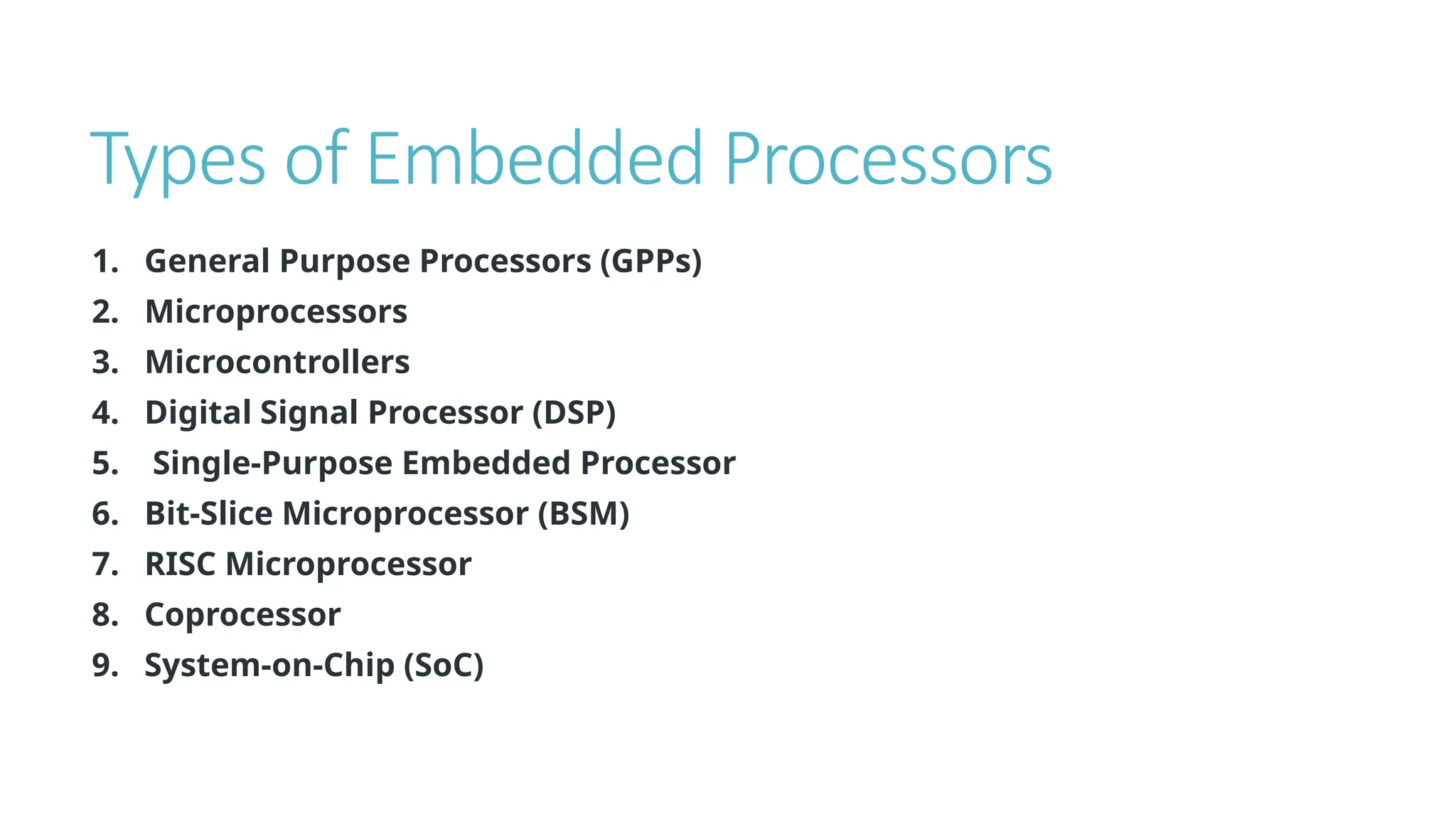 Types of Embedded Processors

1. General Purpose Processors (GPPs)
2. Microprocessors
3. Microcontrollers
4. Digital Signal Processor (DSP)
5. Single-Purpose Embedded Processor
6. Bit-Slice Microprocessor (BSM)
7. RISC Microprocessor
8. Coprocessor
9. System-on-Chip (SoC)